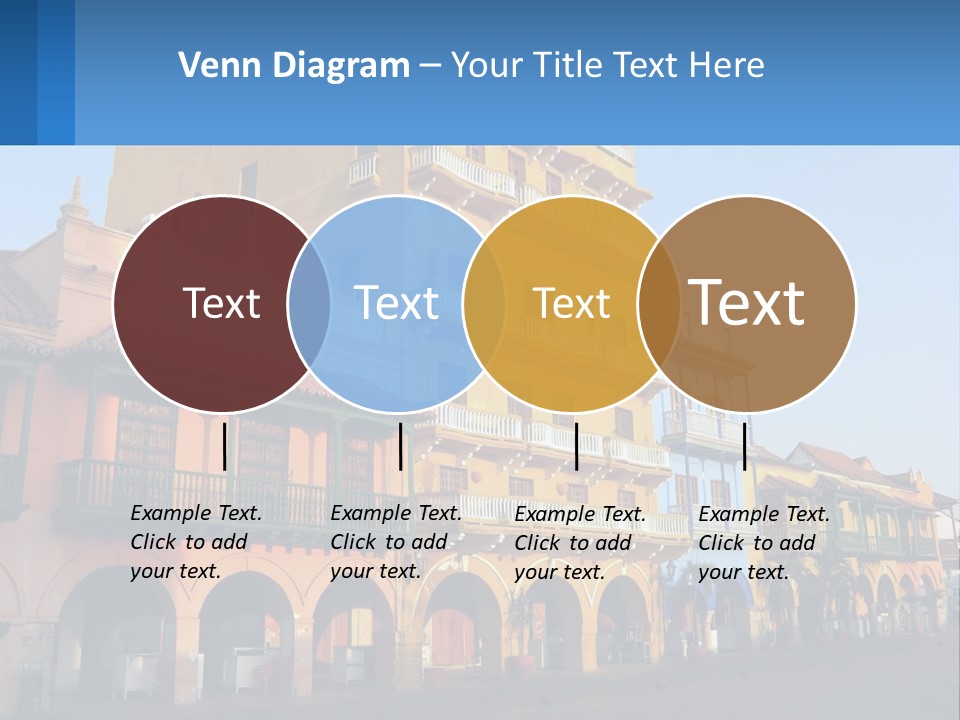 Venn Diagram – Your Title Text Here

Text

Text

Text

Text

Example Text. Click to add your text.

Example Text. Click to add your text.

Example Text. Click to add your text.

Example Text. Click to add your text.